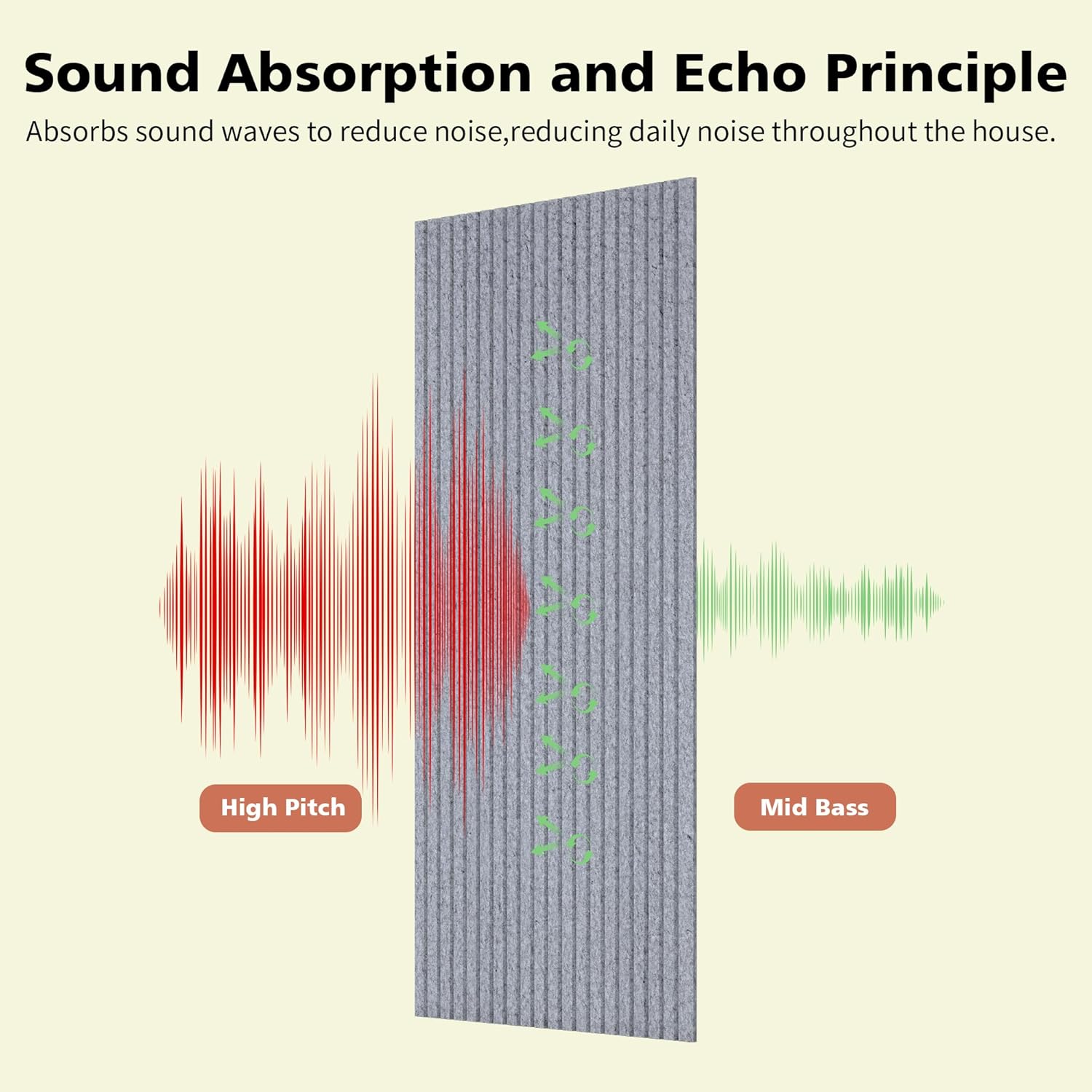 Sound Absorption and Echo Principle

Absorbs sound waves to reduce noise,reducing daily noise throughout the house.

High Pitch

Mid Bass